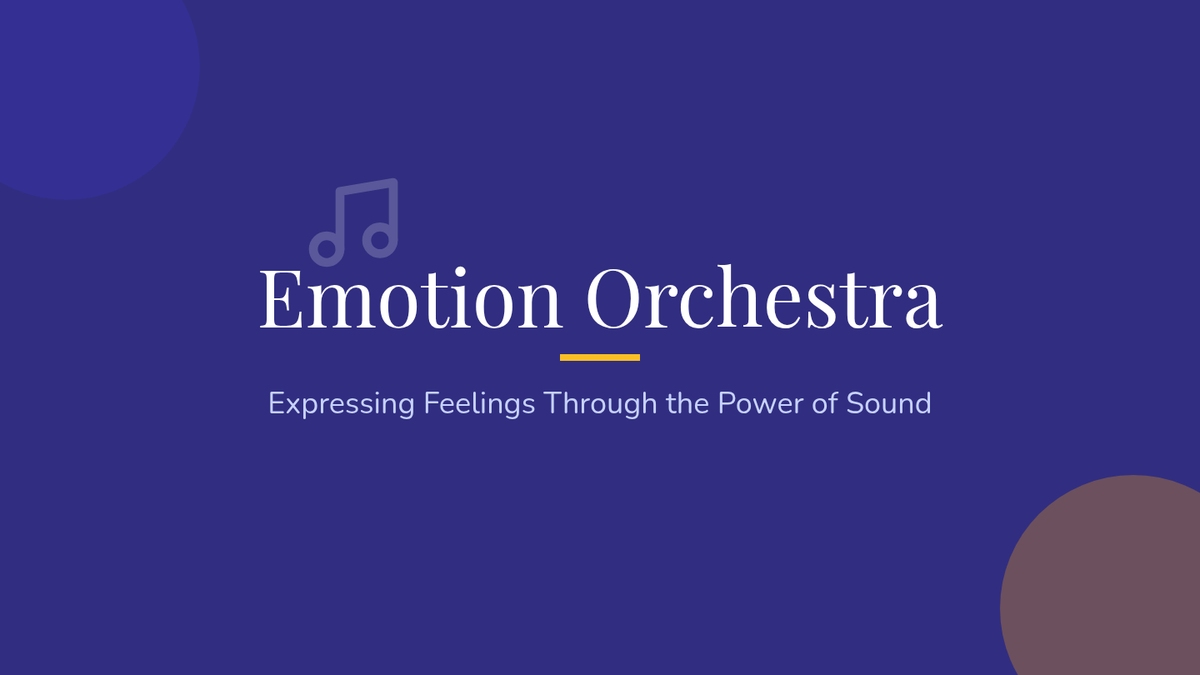 Emotion Orchestra

Expressing Feelings Through the Power of Sound